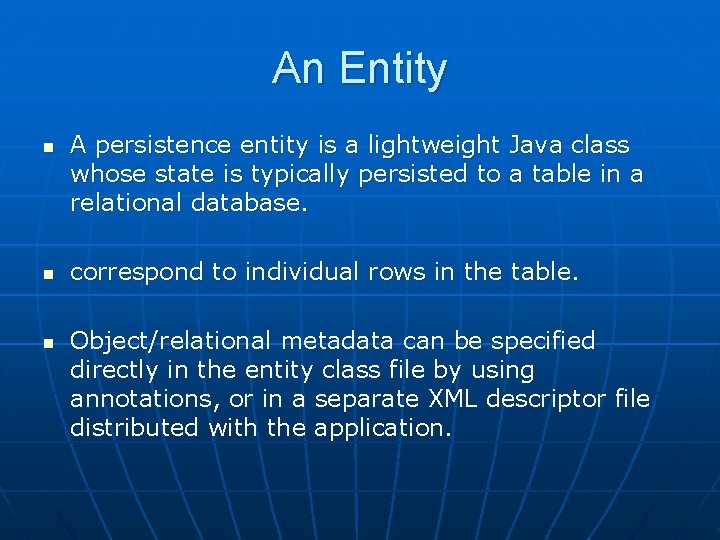 An Entity

- A persistence entity is a lightweight Java class whose state is typically persisted to a table in a relational database.

- correspond to individual rows in the table.

- Object/relational metadata can be specified directly in the entity class file by using annotations, or in a separate XML descriptor file distributed with the application.